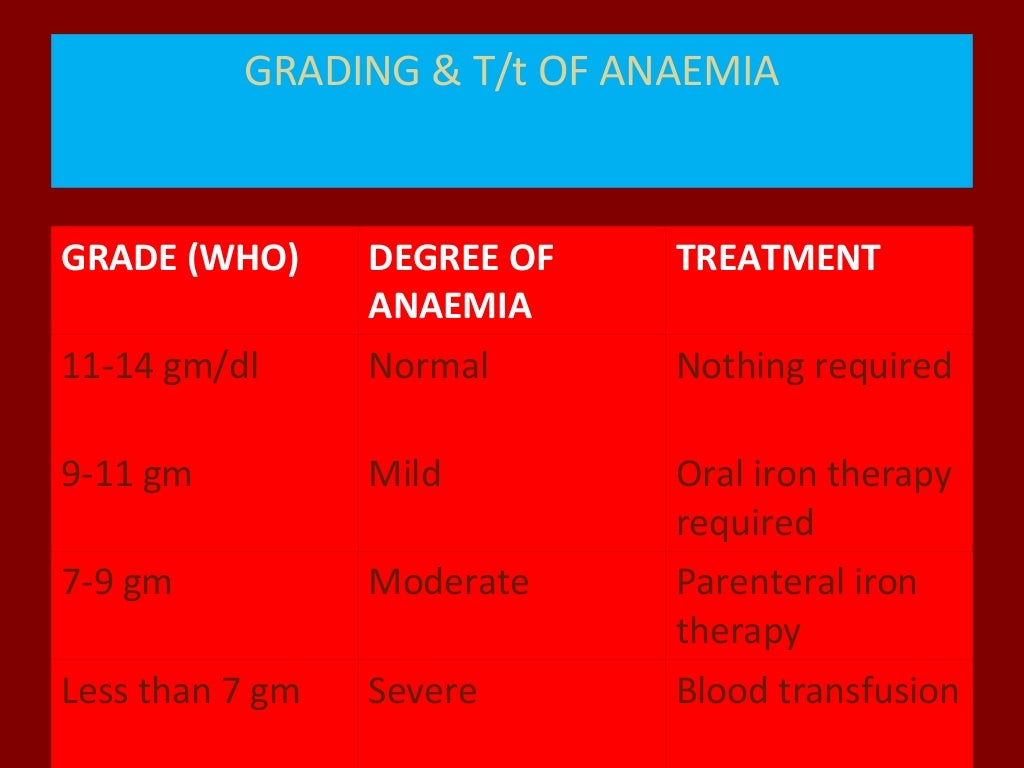 GRADING & T/t OF ANAEMIA

| GRADE (WHO) | DEGREE OF ANAEMIA | TREATMENT |
|---|---|---|
| 11-14 gm/dl | Normal | Nothing required |
| 9-11 gm | Mild | Oral iron therapy required |
| 7-9 gm | Moderate | Parenteral iron therapy |
| Less than 7 gm | Severe | Blood transfusion |